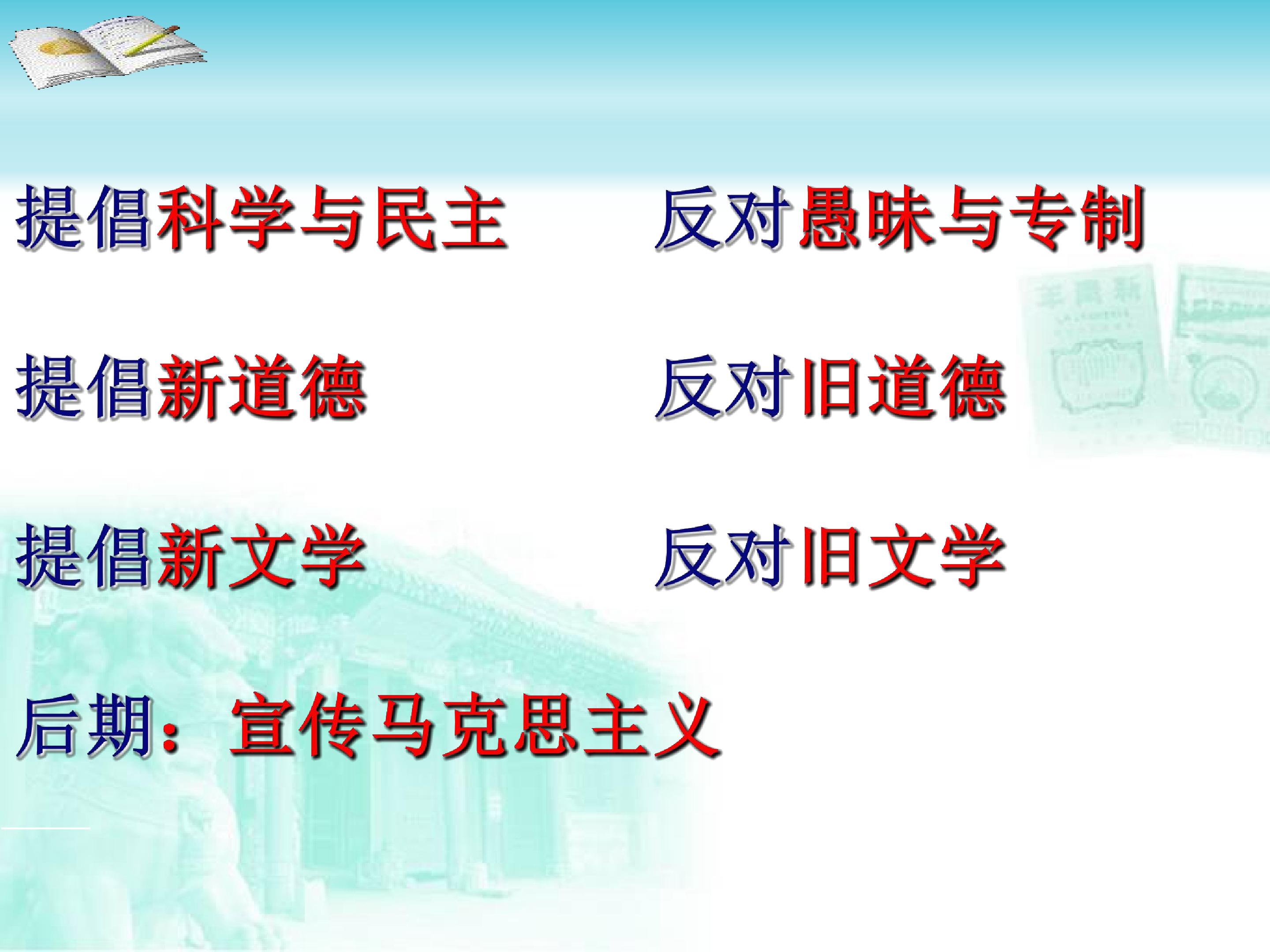 提倡科学与民主 反对愚昧与专制

提倡新道德 反对旧道德

提倡新文学 反对旧文学

后期：宣传马克思主义